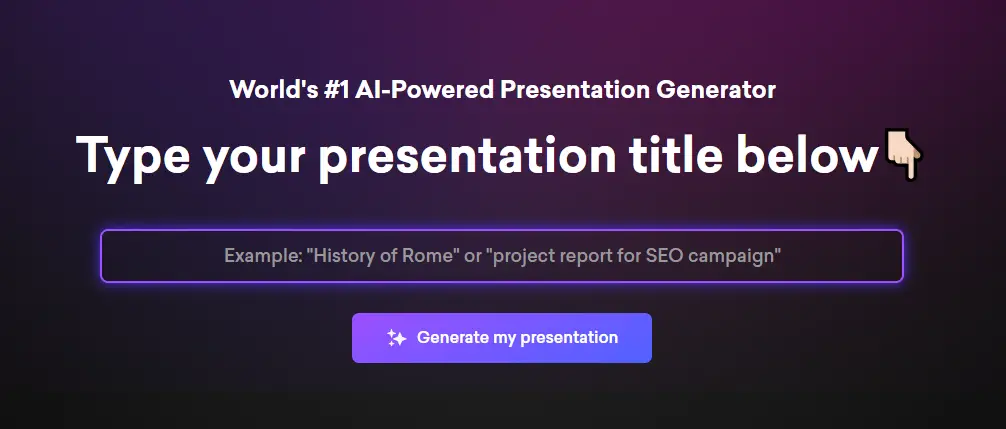 World's #1 AI-Powered Presentation Generator

Type your presentation title below👇

Example: "History of Rome" or "project report for SEO campaign"

Generate my presentation